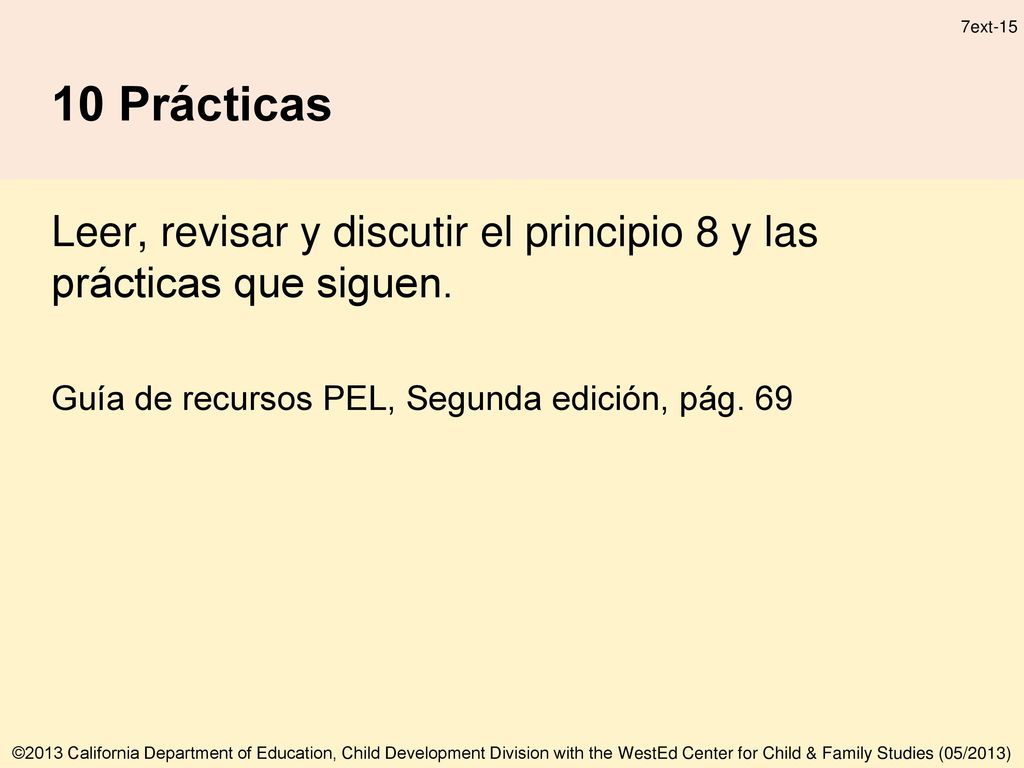 7ext-15

10 Prácticas

Leer, revisar y discutir el principio 8 y las prácticas que siguen.

Guía de recursos PEL, Segunda edición, pág. 69

©2013 California Department of Education, Child Development Division with the WestEd Center for Child & Family Studies (05/2013)